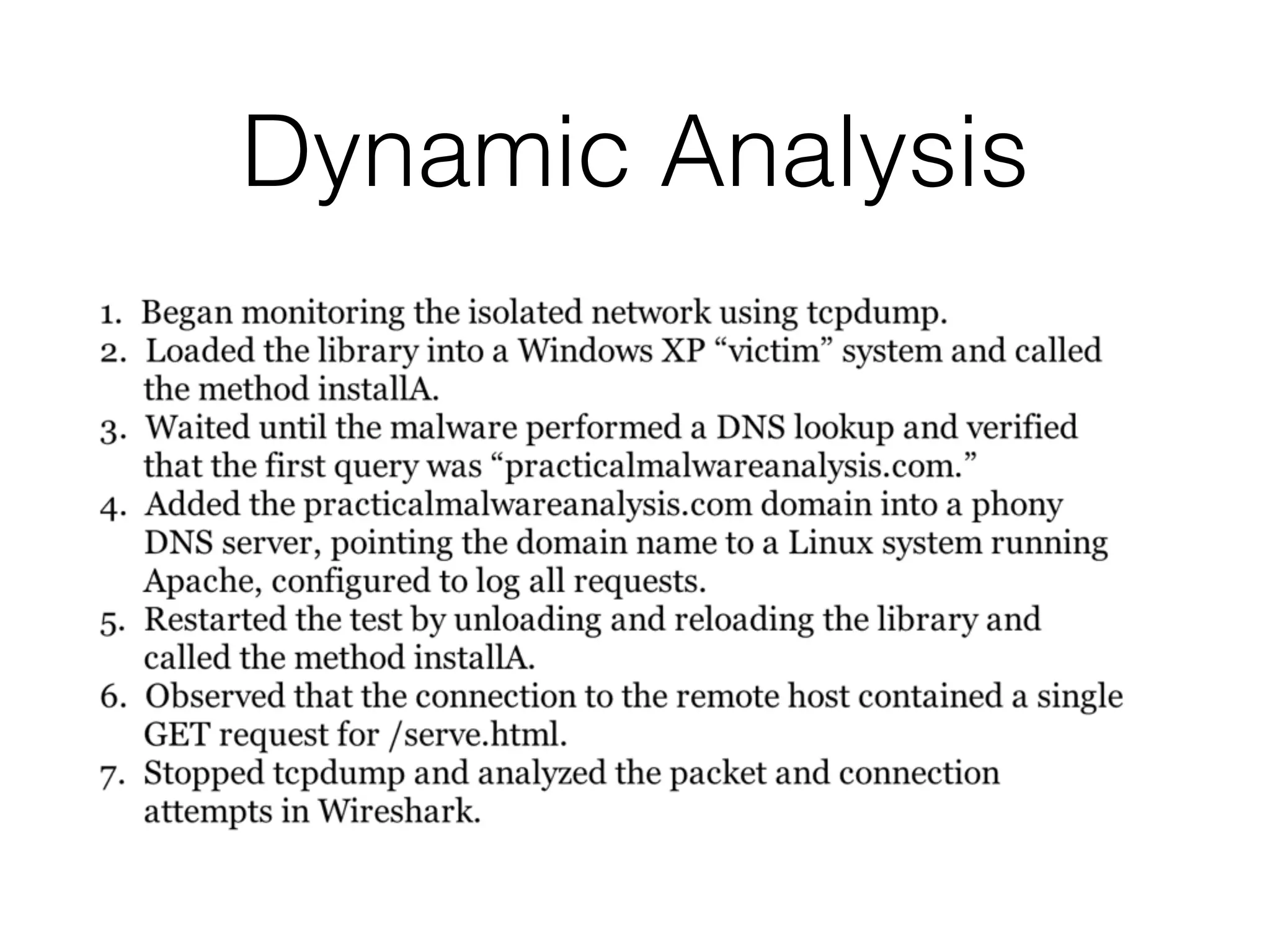 Dynamic Analysis

1. Began monitoring the isolated network using tcpdump.
2. Loaded the library into a Windows XP “victim” system and called the method installA.
3. Waited until the malware performed a DNS lookup and verified that the first query was “practicalmalwareanalysis.com.”
4. Added the practicalmalwareanalysis.com domain into a phony DNS server, pointing the domain name to a Linux system running Apache, configured to log all requests.
5. Restarted the test by unloading and reloading the library and called the method installA.
6. Observed that the connection to the remote host contained a single GET request for /serve.html.
7. Stopped tcpdump and analyzed the packet and connection attempts in Wireshark.